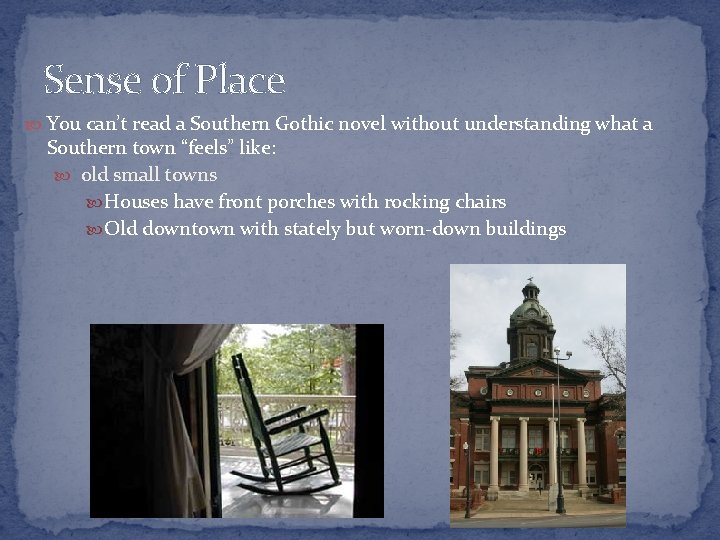 Sense of Place

You can't read a Southern Gothic novel without understanding what a Southern town "feels" like:

old small towns

Houses have front porches with rocking chairs

Old downtown with stately but worn-down buildings